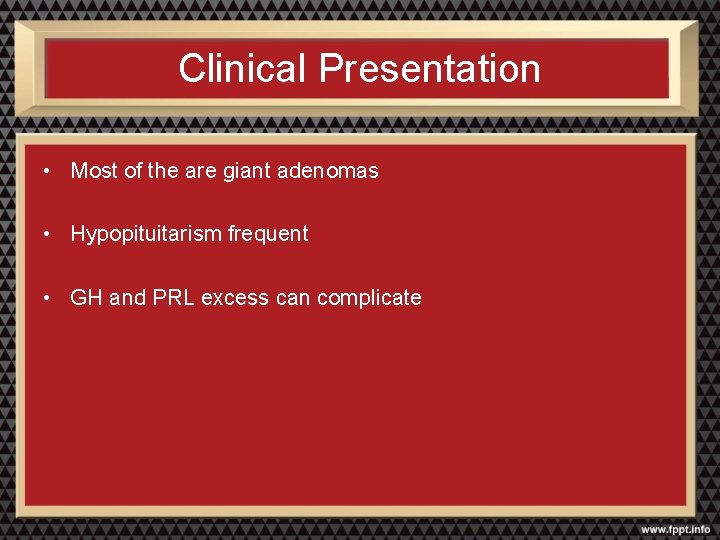 Clinical Presentation

• Most of the are giant adenomas

• Hypopituitarism frequent

• GH and PRL excess can complicate

www.fppt.info